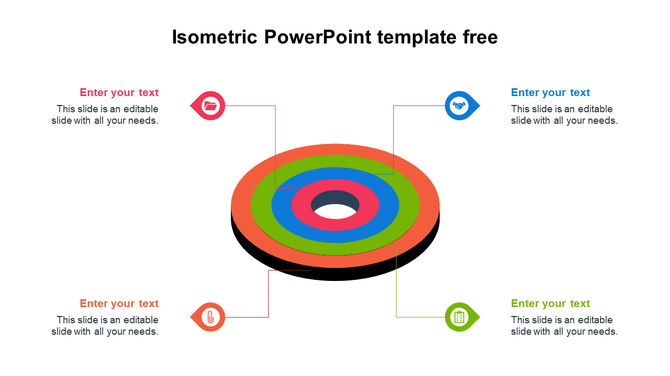 Isometric PowerPoint template free

Enter your text
This slide is an editable slide with all your needs.

Enter your text
This slide is an editable slide with all your needs.

Enter your text
This slide is an editable slide with all your needs.

Enter your text
This slide is an editable slide with all your needs.